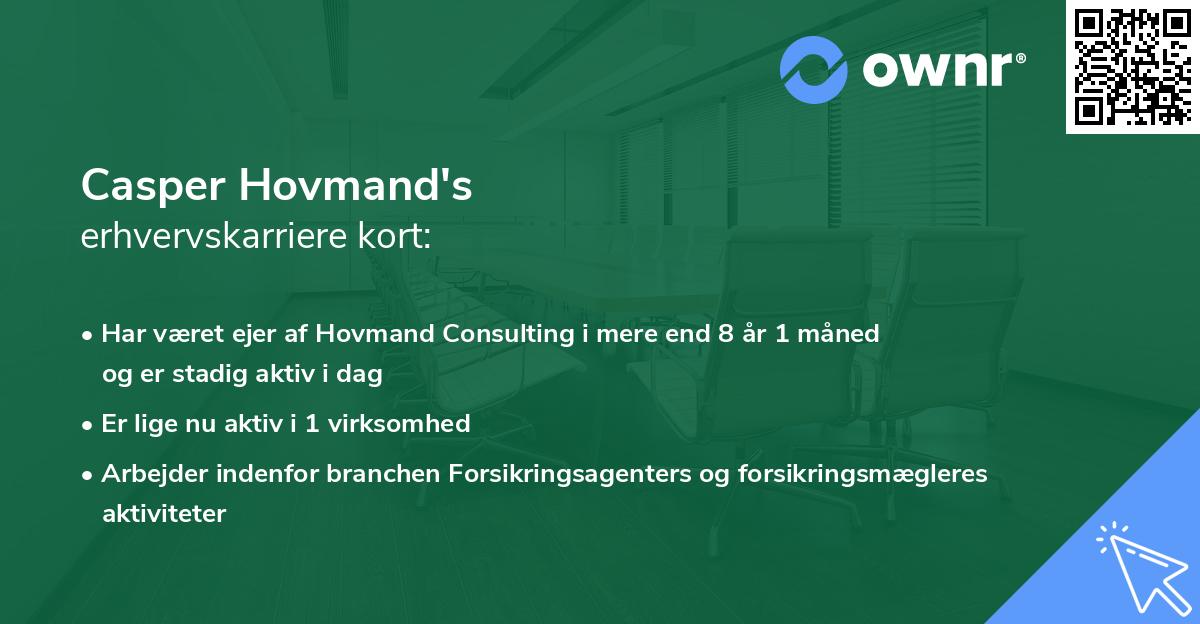 ownr®

Casper Hovmand's
erhvervskarriere kort:

• Har været ejer af Hovmand Consulting i mere end 8 år 1 måned og er stadig aktiv i dag

• Er lige nu aktiv i 1 virksomhed

• Arbejder indenfor branchen Forsikringsagenters og forsikringsmægleres aktiviteter